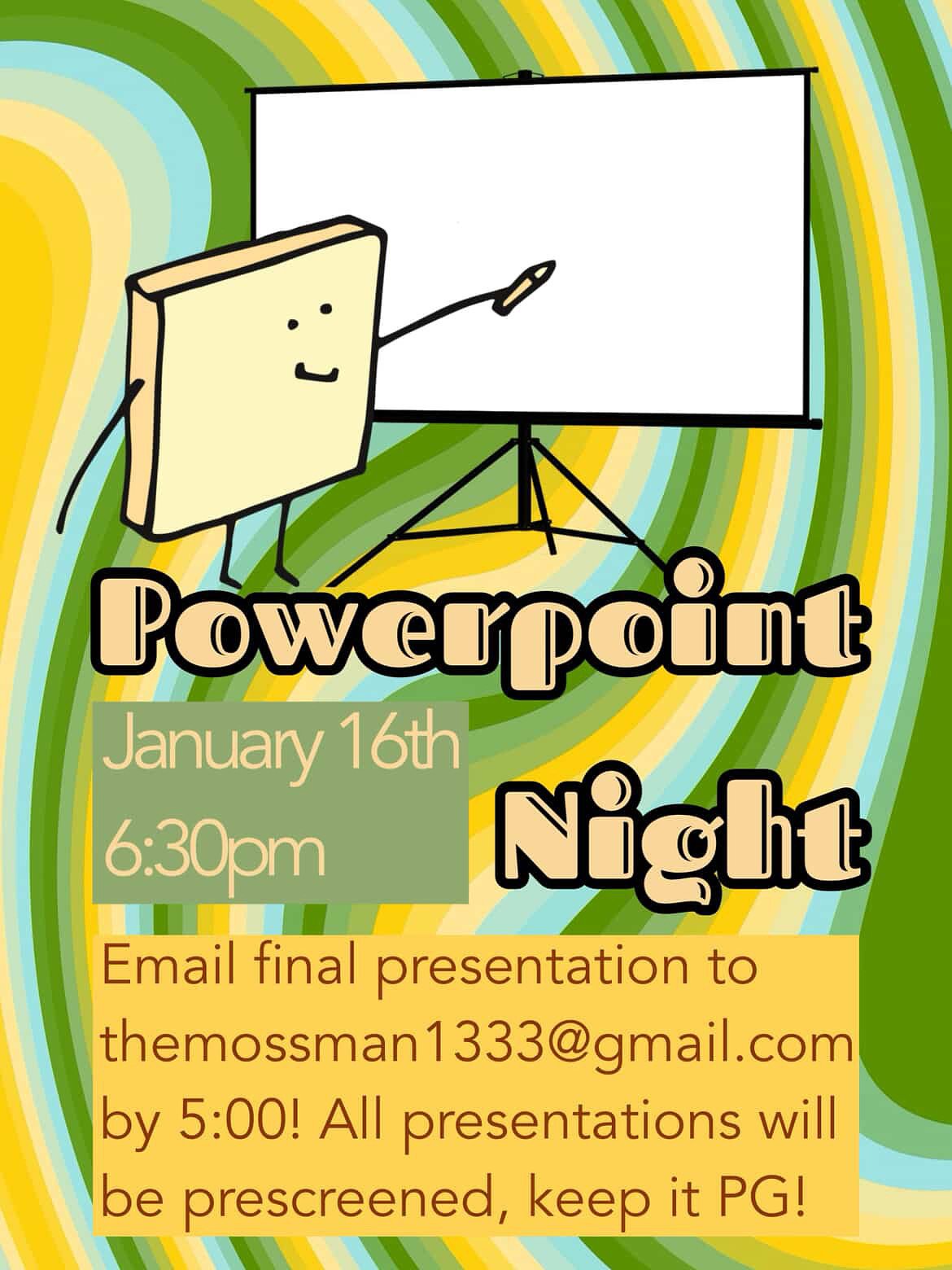 Powerpoint

January 16th
6:30pm

Night

Email final presentation to themossman1333@gmail.com by 5:00! All presentations will be prescreened, keep it PG!